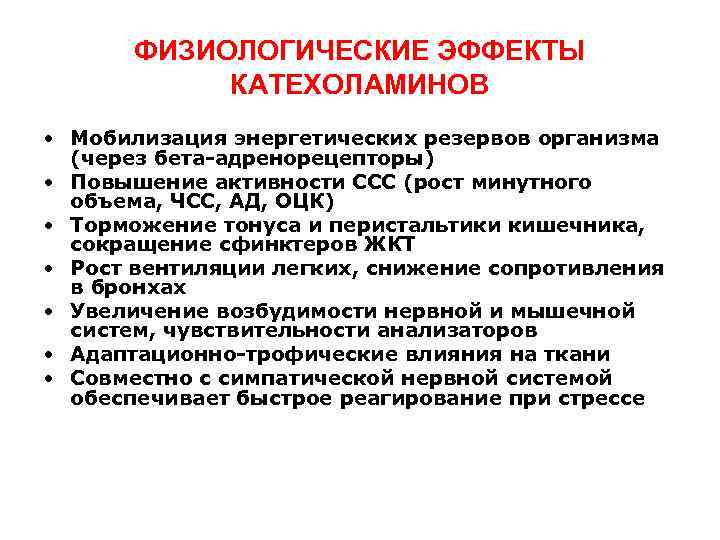 ФИЗИОЛОГИЧЕСКИЕ ЭФФЕКТЫ КАТЕХОЛАМИНОВ

• Мобилизация энергетических резервов организма (через бета-адренорецепторы)
• Повышение активности ССС (рост минутного объема, ЧСС, АД, ОЦК)
• Торможение тонуса и перистальтики кишечника, сокращение сфинктеров ЖКТ
• Рост вентиляции легких, снижение сопротивления в бронхах
• Увеличение возбудимости нервной и мышечной систем, чувствительности анализаторов
• Адаптационно-трофические влияния на ткани
• Совместно с симпатической нервной системой обеспечивает быстрое реагирование при стрессе